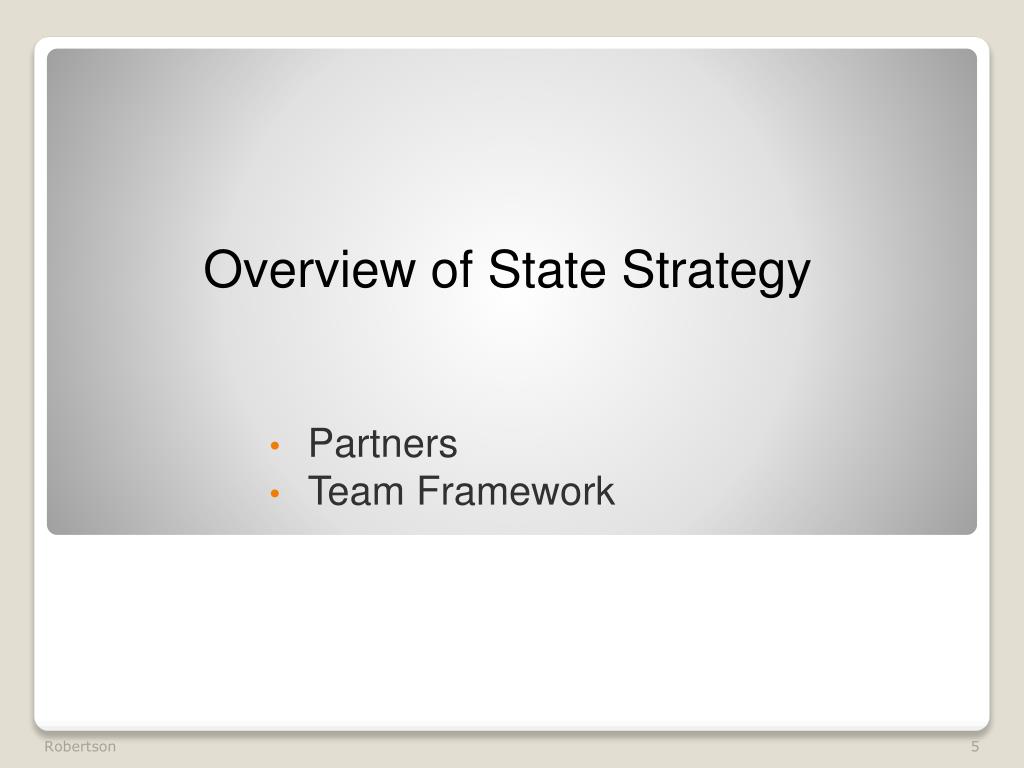 Overview of State Strategy

• Partners
• Team Framework

Robertson

5